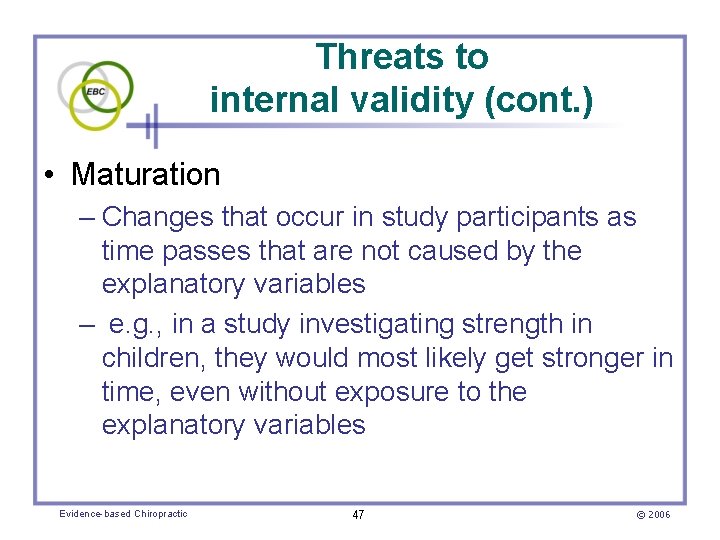 EBC

Threats to internal validity (cont.)

• Maturation
– Changes that occur in study participants as time passes that are not caused by the explanatory variables
– e.g., in a study investigating strength in children, they would most likely get stronger in time, even without exposure to the explanatory variables

Evidence-based Chiropractic 47 © 2006